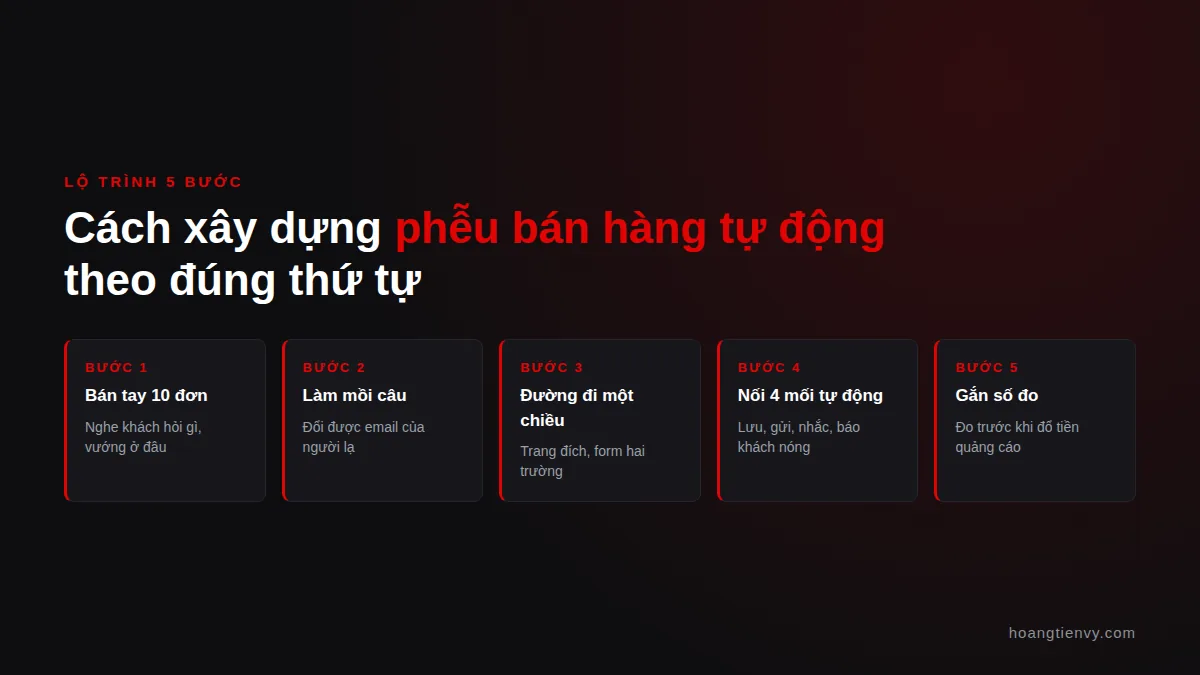 LỘ TRÌNH 5 BƯỚC

Cách xây dựng phễu bán hàng tự động theo đúng thứ tự

BƯỚC 1
Bán tay 10 đơn
Nghe khách hỏi gì, vướng ở đâu

BƯỚC 2
Làm mồi câu
Đổi được email của người lạ

BƯỚC 3
Đường đi một chiều
Trang đích, form hai trường

BƯỚC 4
Nối 4 mối tự động
Lưu, gửi, nhắc, báo khách nóng

BƯỚC 5
Gắn số đo
Đo trước khi đổ tiền quảng cáo

hoangtienvy.com